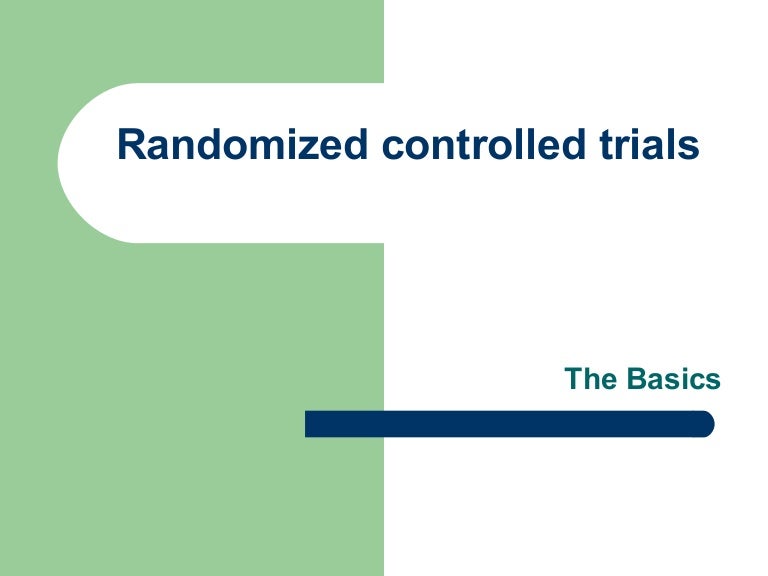 Randomized controlled trials

The Basics